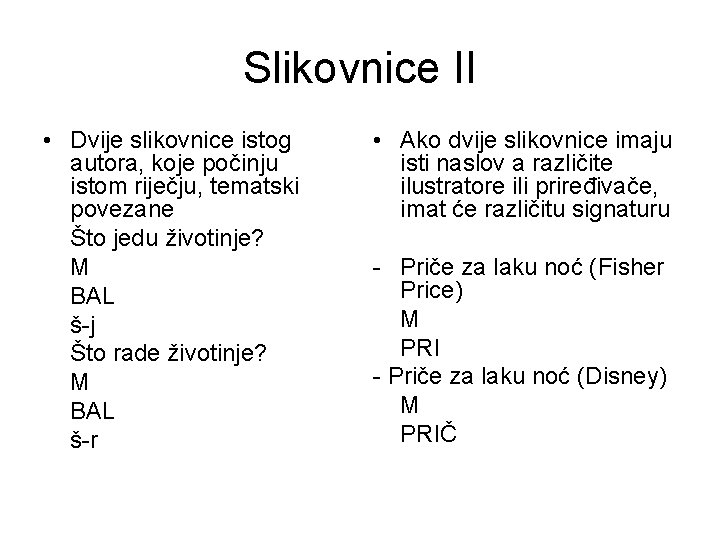 Slikovnice II

• Dvije slikovnice istog autora, koje počinju istom riječju, tematski povezane

Što jedu životinje?

M

BAL

š-j

Što rade životinje?

M

BAL

š-r

• Ako dvije slikovnice imaju isti naslov a različite ilustratore ili priređivače, imat će različitu signaturu

- Priče za laku noć (Fisher Price)

M

PRI

- Priče za laku noć (Disney)

M

PRIČ